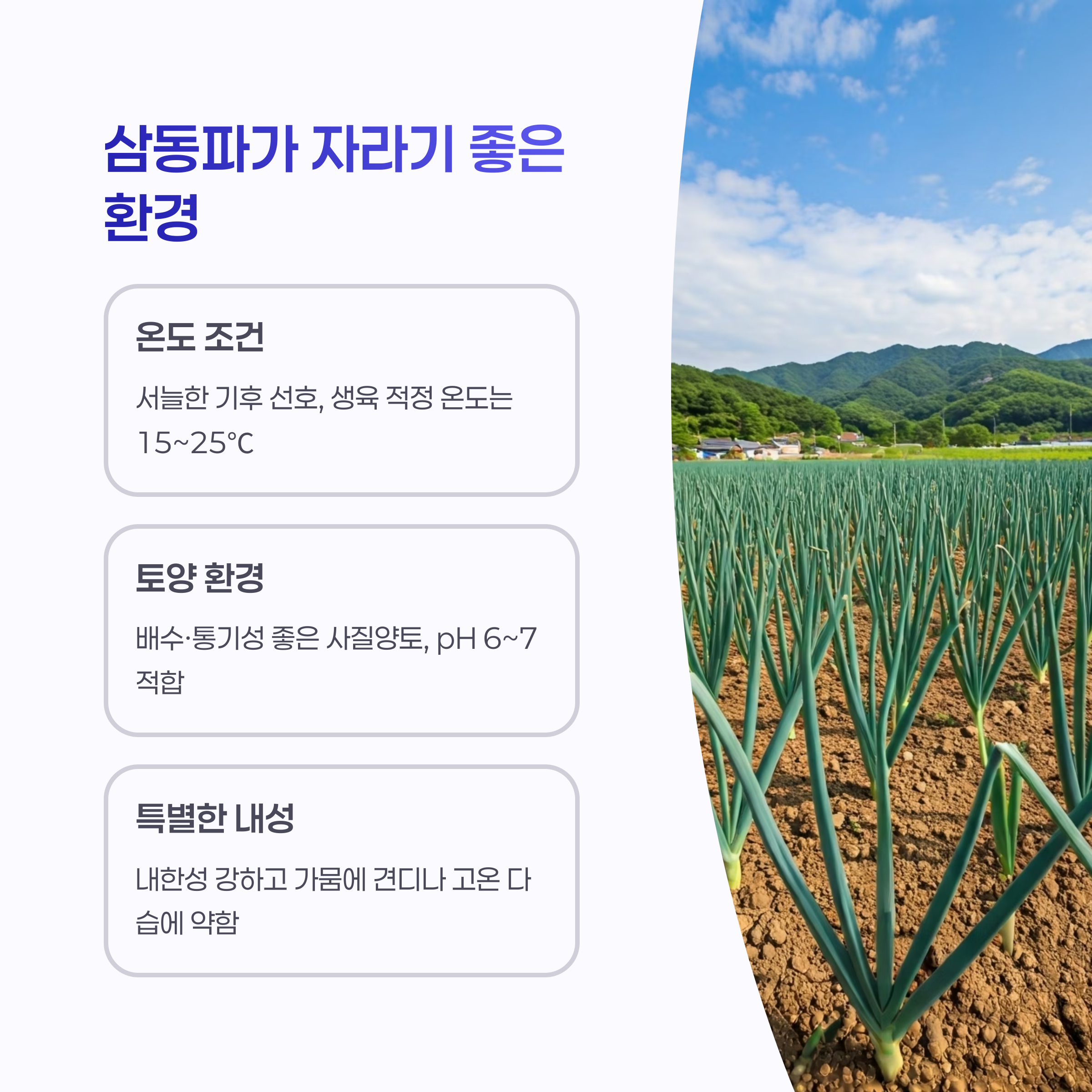 삼동파가 자라기 좋은 환경

온도 조건

서늘한 기후 선호, 생육 적정 온도는 15~25°C

토양 환경

배수·통기성 좋은 사질양토, pH 6~7 적합

특별한 내성

내한성 강하고 가뭄에 견디나 고온 다습에 약함